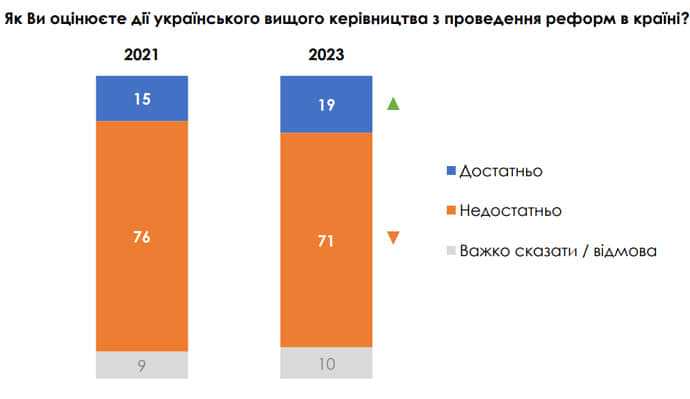 Як Ви оцінюєте дії українського вищого керівництва з проведення реформ в країні?

2021

15

76

9

2023

19

71

10

Достатньо

Недостатньо

Важко сказати / відмова